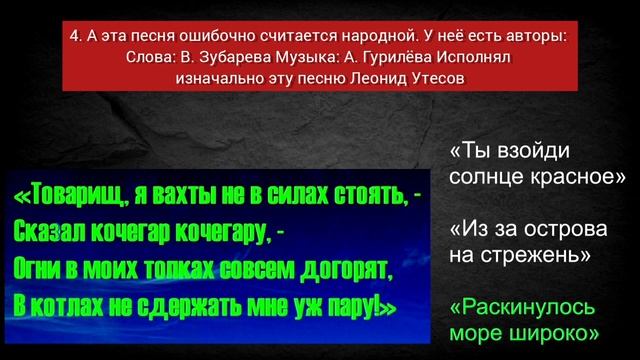 4. А эта песня ошибочно считается народной. У неё есть авторы: Слова: В. Зубарева Музыка: А. Гурилёва Исполнял изначально эту песню Леонид Утесов

«Товарищ, я вахты не в силах стоять, -
Сказал кочегар кочегару, -
Огни в моих топках совсем догорят,
В котлах не сдержать мне уж пару!»

«Ты взойди солнце красное»

«Из за острова на стрежень»

«Раскинулось море широко»